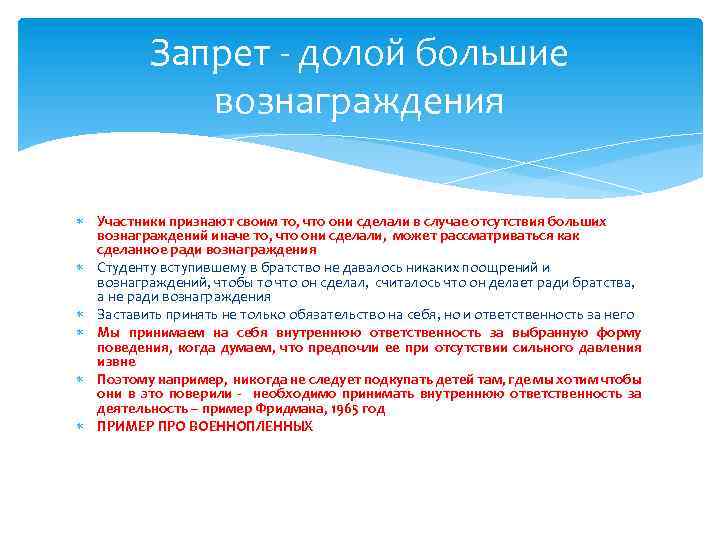 Запрет - долой большие вознаграждения

Участники признают своим то, что они сделали в случае отсутствия больших вознаграждений иначе то, что они сделали, может рассматриваться как сделанное ради вознаграждения

Студенту вступившему в братство не давалось никаких поощрений и вознаграждений, чтобы то что он сделал, считалось что он делает ради братства, а не ради вознаграждения

Заставить принять не только обязательство на себя, но и ответственность за него

Мы принимаем на себя внутреннюю ответственность за выбранную форму поведения, когда думаем, что предпочли ее при отсутствии сильного давления извне

Поэтому например, никогда не следует подкупать детей там, где мы хотим чтобы они в это поверили - необходимо принимать внутреннюю ответственность за деятельность – пример Фридмана, 1965 год

ПРИМЕР ПРО ВОЕННОПЛЕННЫХ